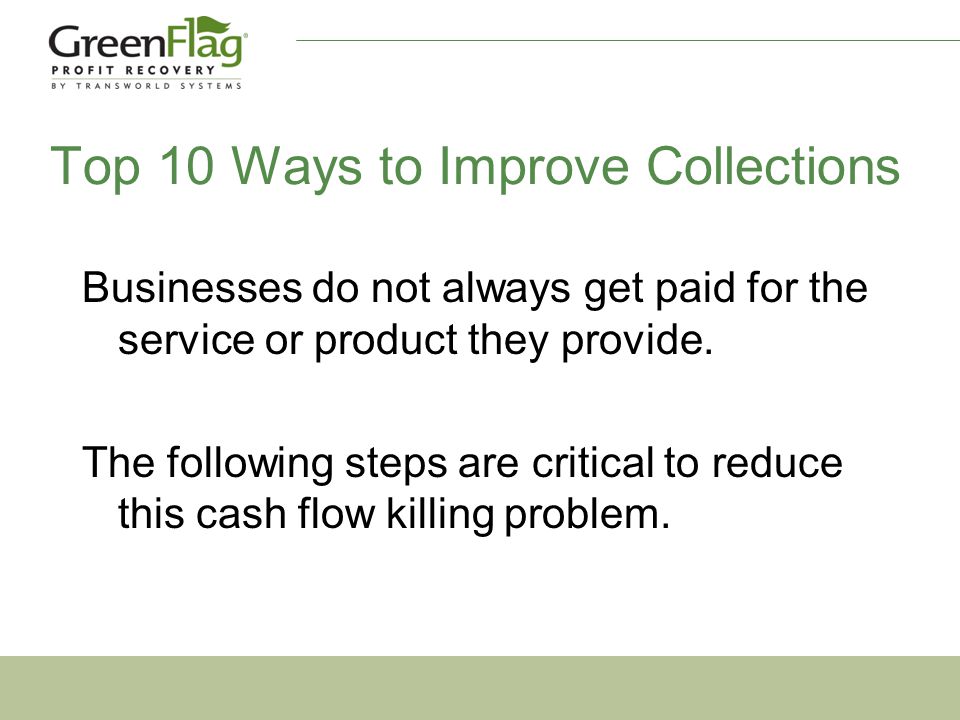 GreenFlag®
PROFIT RECOVERY
BY TRANSWORLD SYSTEMS

Top 10 Ways to Improve Collections

Businesses do not always get paid for the service or product they provide.

The following steps are critical to reduce this cash flow killing problem.